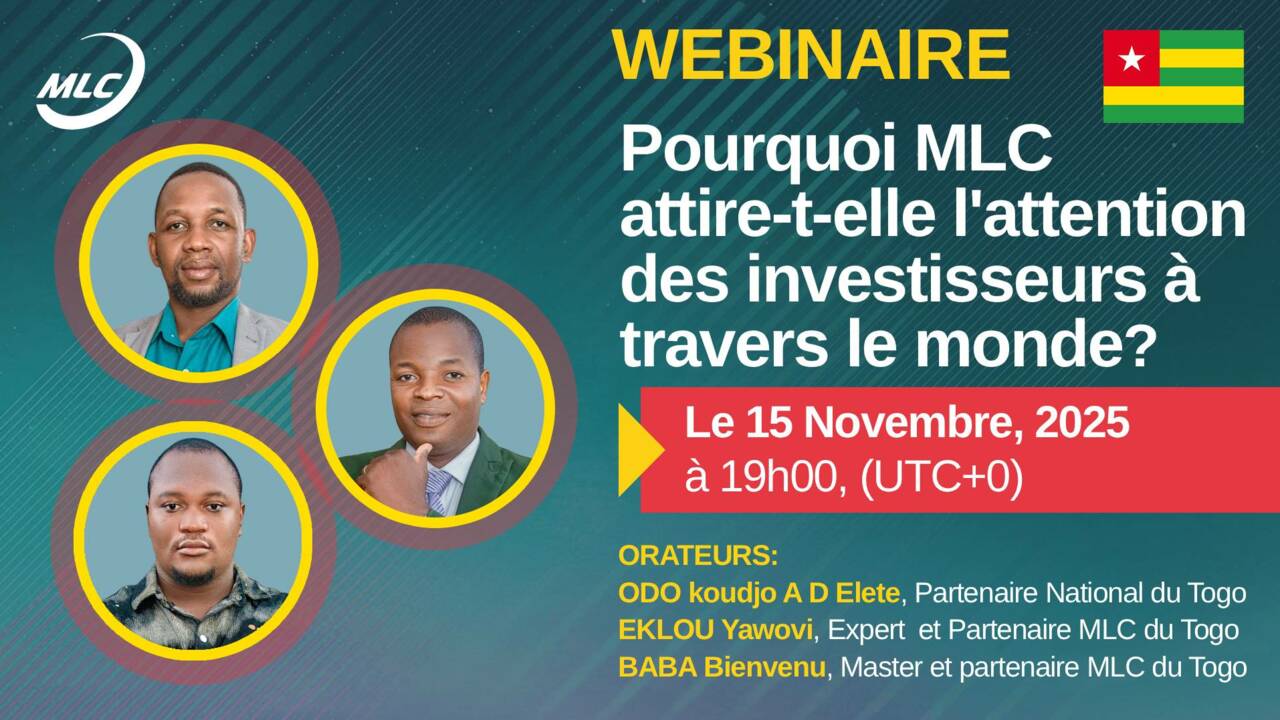 MLC

WEBINAIRE

Pourquoi MLC attire-t-elle l'attention des investisseurs à travers le monde?

Le 15 Novembre, 2025
à 19h00, (UTC+0)

ORATEURS:
ODO koudjo A D Elete, Partenaire National du Togo
EKLOU Yawovi, Expert et Partenaire MLC du Togo
BABA Bienvenu, Master et partenaire MLC du Togo